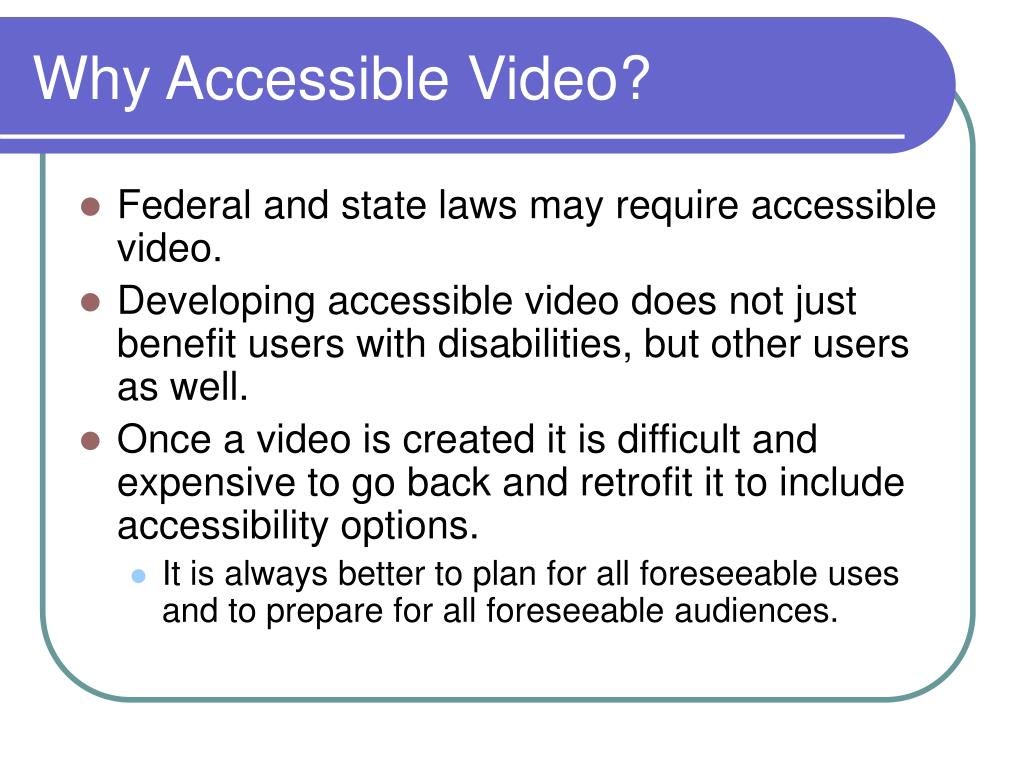 Why Accessible Video?

- Federal and state laws may require accessible video.
- Developing accessible video does not just benefit users with disabilities, but other users as well.
- Once a video is created it is difficult and expensive to go back and retrofit it to include accessibility options.
  - It is always better to plan for all foreseeable uses and to prepare for all foreseeable audiences.